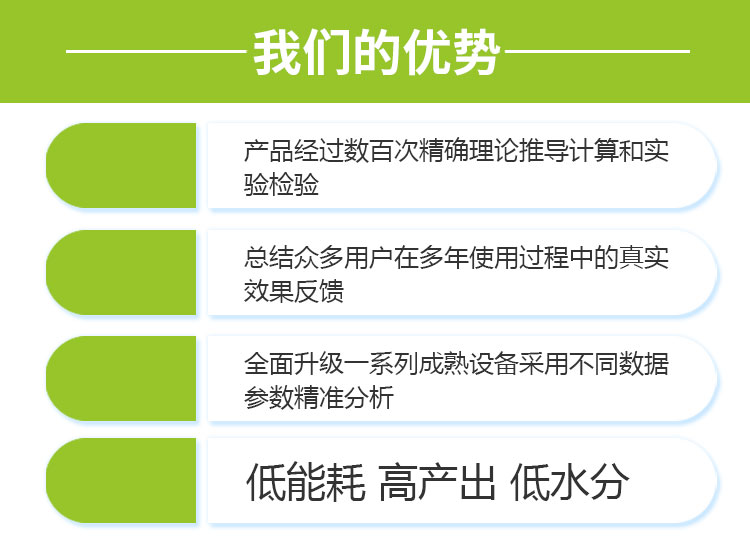 我们的优势

产品经过数百次精确理论推导计算和实验检验

总结众多用户在多年使用过程中的真实效果反馈

全面升级一系列成熟设备采用不同数据参数精准分析

低能耗 高产出 低水分